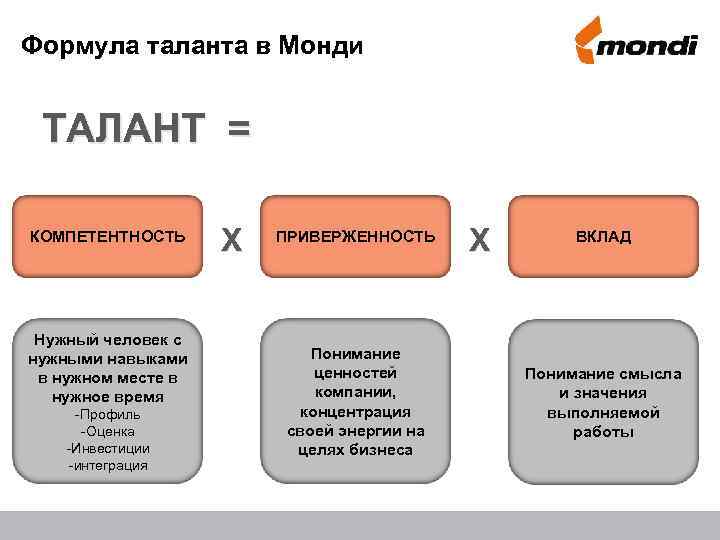 Формула таланта в Монди

mondi

ТАЛАНТ =

КОМПЕТЕНТНОСТЬ

X

ПРИВЕРЖЕННОСТЬ

X

ВКЛАД

Нужный человек с нужными навыками в нужном месте в нужное время
-Профиль
-Оценка
-Инвестиции
-интеграция

Понимание ценностей компании, концентрация своей энергии на целях бизнеса

Понимание смысла и значения выполняемой работы